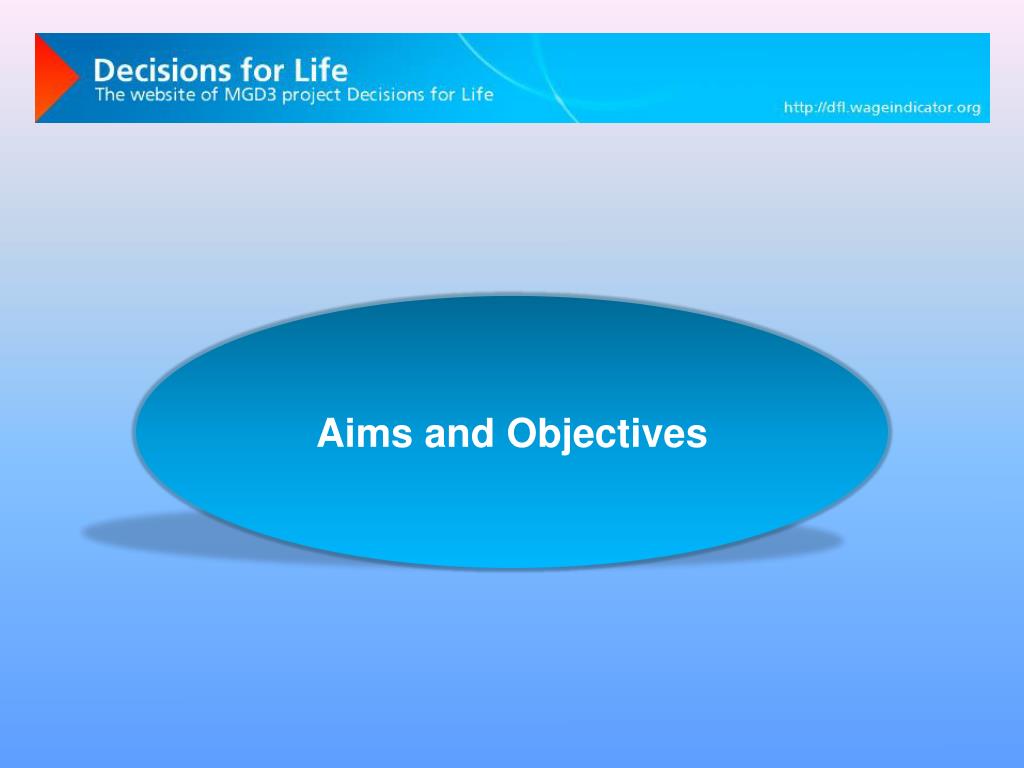 Decisions for Life
The website of MGD3 project Decisions for Life
http://dfl.wageindicator.org

Aims and Objectives